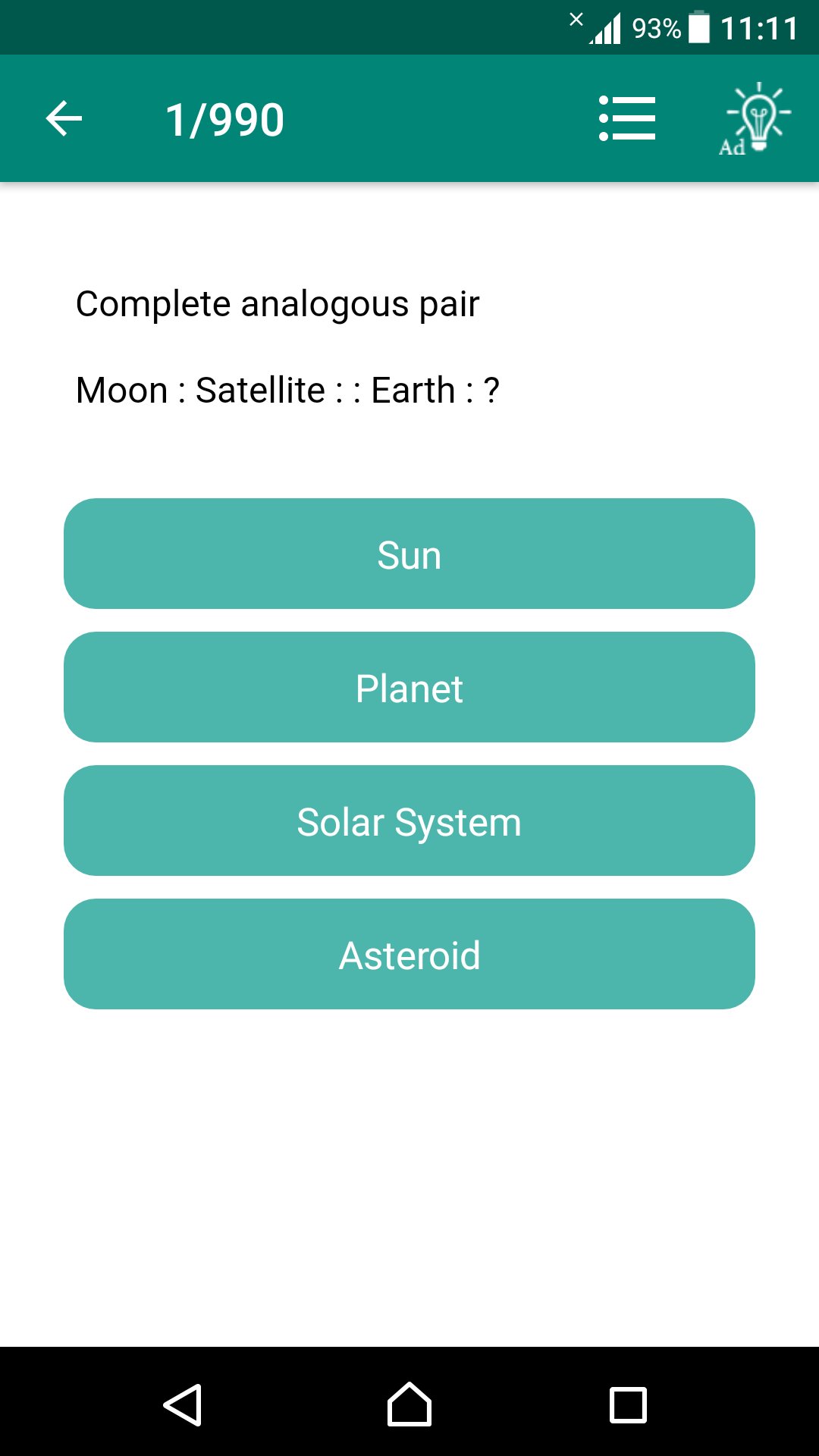 93% 11:11

1/990

Ad

Complete analogous pair

Moon : Satellite : : Earth : ?

Sun

Planet

Solar System

Asteroid